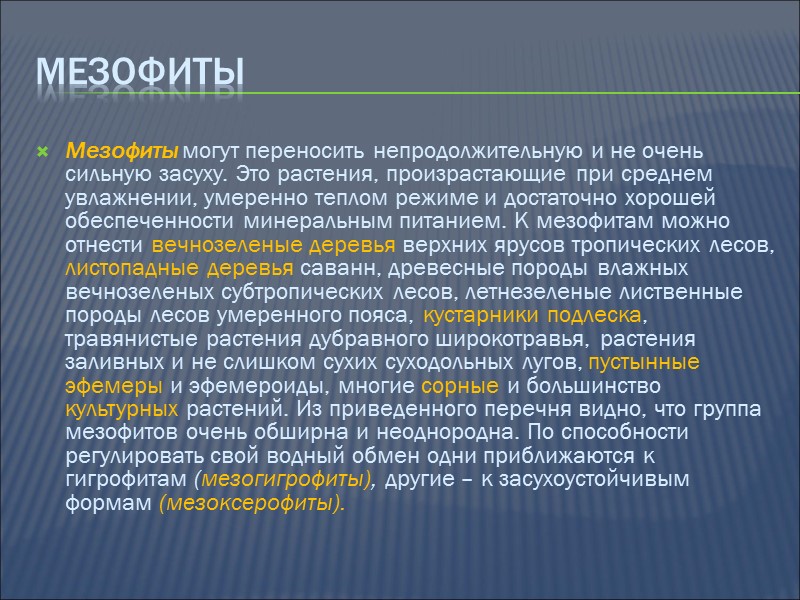 МЕЗОФИТЫ

Мезофиты могут переносить непродолжительную и не очень сильную засуху. Это растения, произрастающие при среднем увлажнении, умеренно теплом режиме и достаточно хорошей обеспеченности минеральным питанием. К мезофитам можно отнести вечнозеленые деревья верхних ярусов тропических лесов, листопадные деревья саванн, древесные породы влажных вечнозеленых субтропических лесов, летнезеленые лиственные породы лесов умеренного пояса, кустарники подлеска, травянистые растения дубравного широкотравья, растения заливных и не слишком сухих суходольных лугов, пустынные эфемеры и эфемероиды, многие сорные и большинство культурных растений. Из приведенного перечня видно, что группа мезофитов очень обширна и неоднородна. По способности регулировать свой водный обмен одни приближаются к гигрофитам (мезогигрофиты), другие – к засухоустойчивым формам (мезоксерофиты).